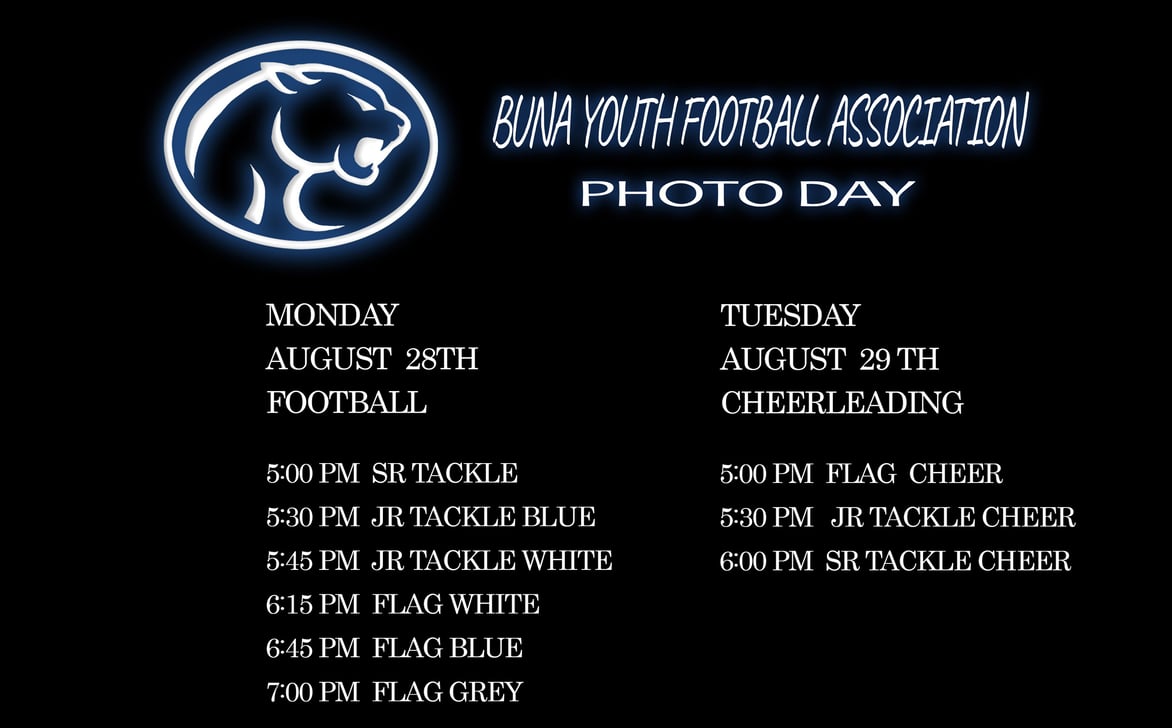 BUNA YOUTH FOOTBALL ASSOCIATION
PHOTO DAY

MONDAY
AUGUST 28TH
FOOTBALL

5:00 PM SR TACKLE
5:30 PM JR TACKLE BLUE
5:45 PM JR TACKLE WHITE
6:15 PM FLAG WHITE
6:45 PM FLAG BLUE
7:00 PM FLAG GREY

TUESDAY
AUGUST 29 TH
CHEERLEADING

5:00 PM FLAG CHEER
5:30 PM JR TACKLE CHEER
6:00 PM SR TACKLE CHEER